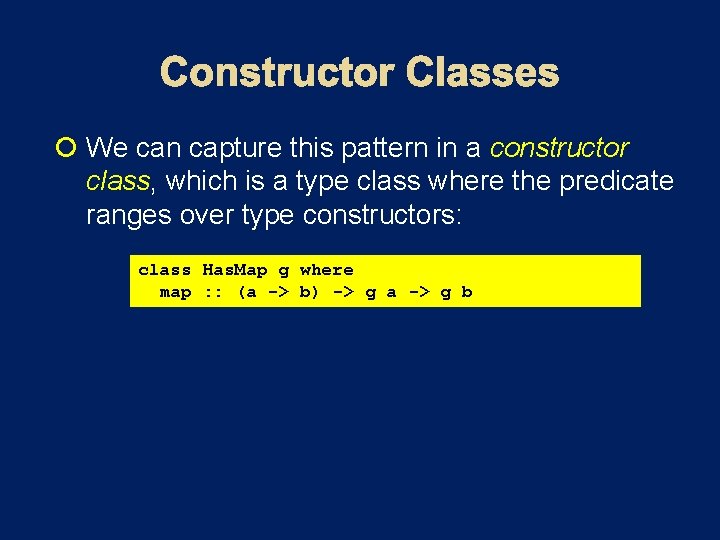 Constructor Classes

We can capture this pattern in a constructor class, which is a type class where the predicate ranges over type constructors:

class HasMap g where
  map :: (a -> b) -> g a -> g b